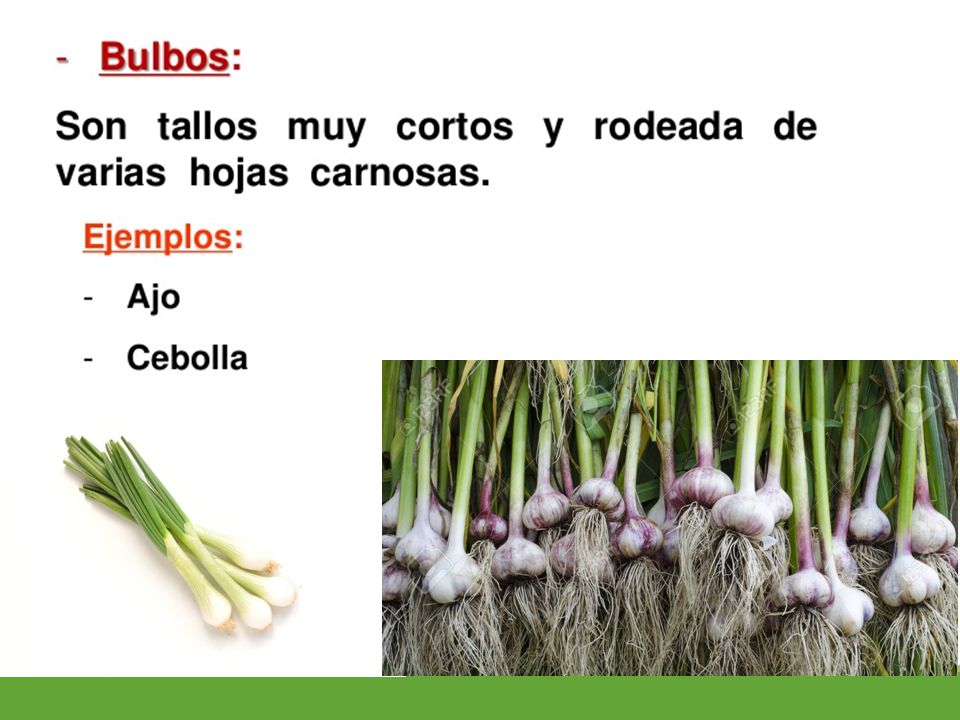 - Bulbos:

Son tallos muy cortos y rodeada de varias hojas carnosas.

Ejemplos:

- Ajo
- Cebolla